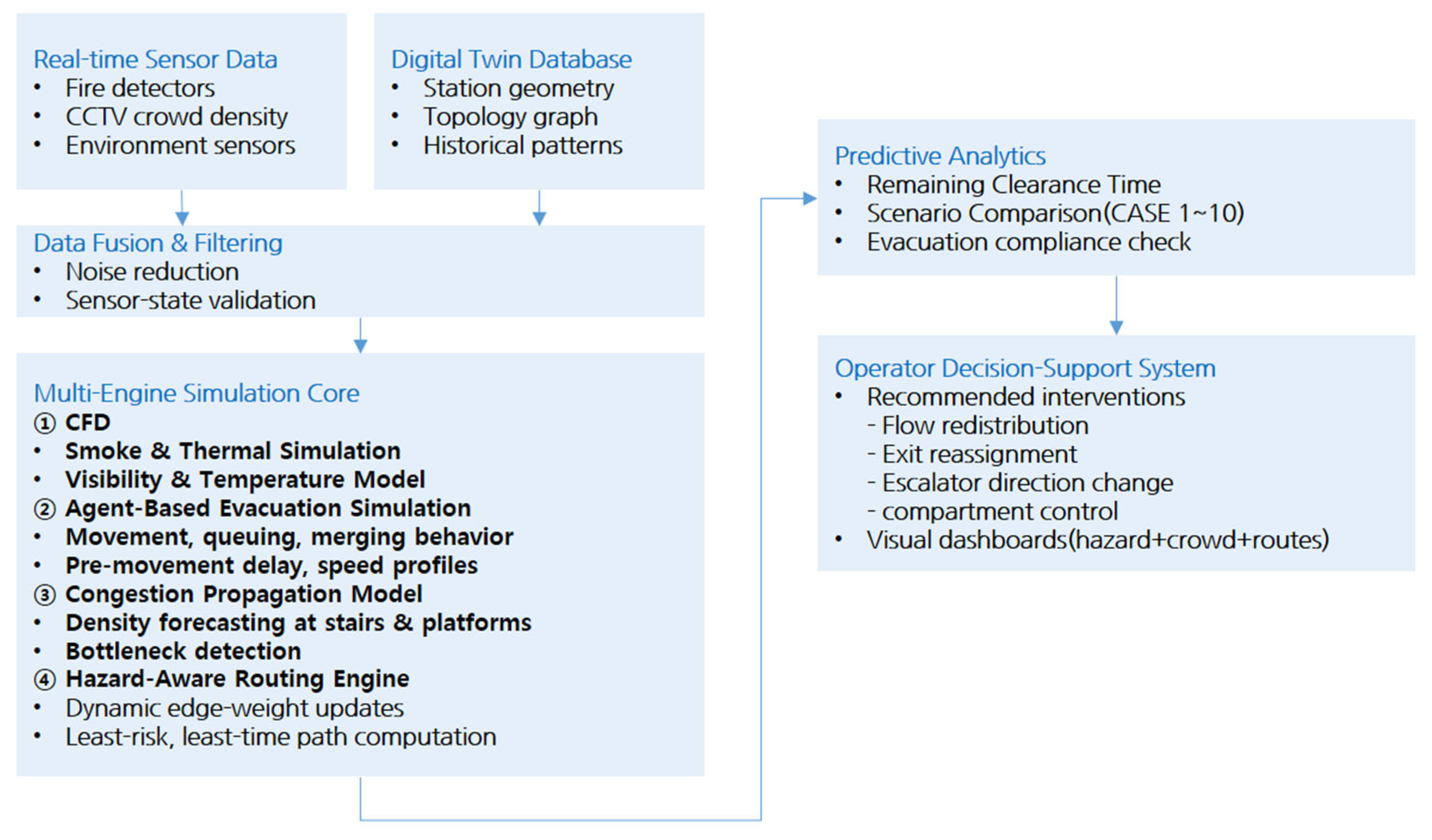 Real-time Sensor Data
• Fire detectors
• CCTV crowd density
• Environment sensors

Digital Twin Database
• Station geometry
• Topology graph
• Historical patterns

Data Fusion & Filtering
• Noise reduction
• Sensor-state validation

Multi-Engine Simulation Core
① CFD
• Smoke & Thermal Simulation
• Visibility & Temperature Model
② Agent-Based Evacuation Simulation
• Movement, queuing, merging behavior
• Pre-movement delay, speed profiles
③ Congestion Propagation Model
• Density forecasting at stairs & platforms
• Bottleneck detection
④ Hazard-Aware Routing Engine
• Dynamic edge-weight updates
• Least-risk, least-time path computation

Predictive Analytics
• Remaining Clearance Time
• Scenario Comparison(CASE 1~10)
• Evacuation compliance check

Operator Decision-Support System
• Recommended interventions
- Flow redistribution
- Exit reassignment
- Escalator direction change
- compartment control
• Visual dashboards(hazard+crowd+routes)